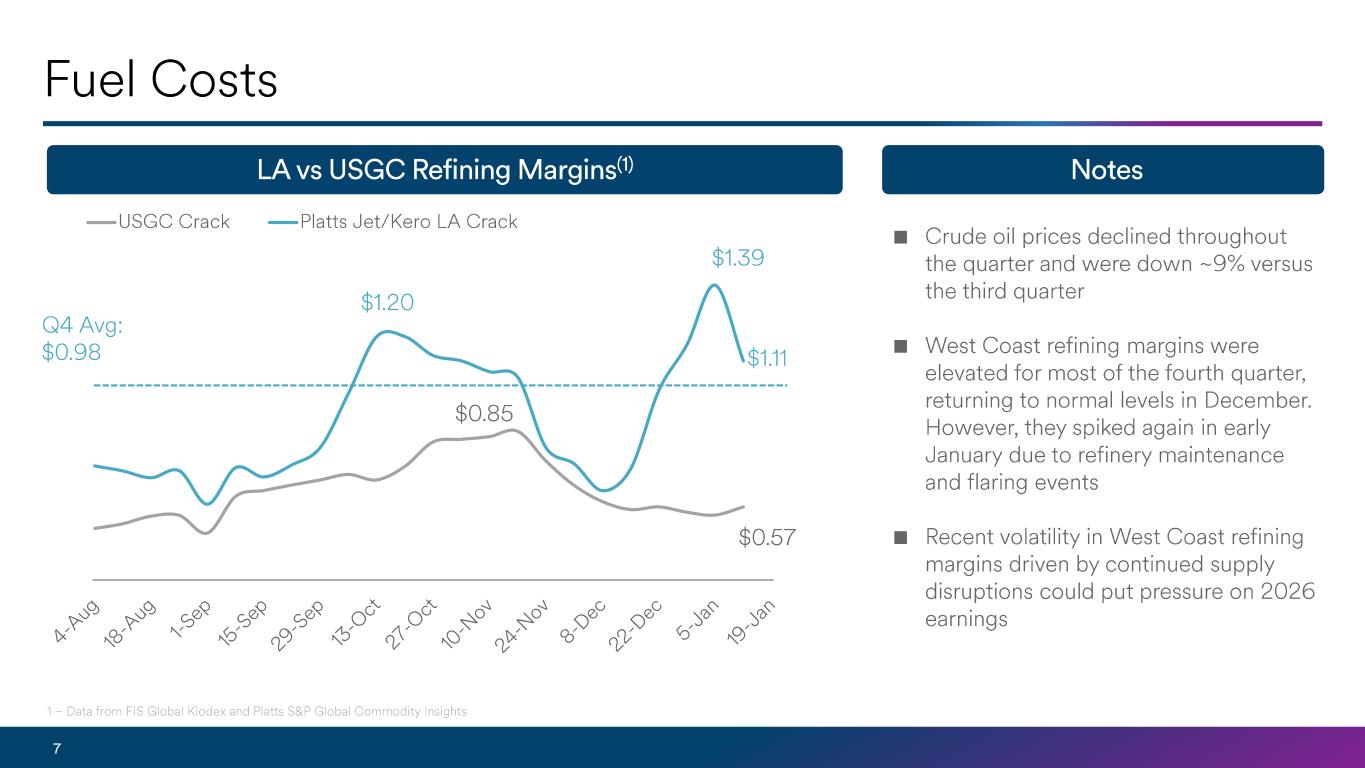 Fuel Costs

LA vs USGC Refining Margins$^{(1)}$

USGC Crack
Platts Jet/Kero LA Crack

Q4 Avg: $0.98

$1.20

$1.39

$1.11

$0.85

$0.57

4-Aug
18-Aug
1-Sep
15-Sep
29-Sep
13-Oct
27-Oct
10-Nov
24-Nov
8-Dec
22-Dec
5-Jan
19-Jan

Notes

■ Crude oil prices declined throughout the quarter and were down ~9% versus the third quarter

■ West Coast refining margins were elevated for most of the fourth quarter, returning to normal levels in December. However, they spiked again in early January due to refinery maintenance and flaring events

■ Recent volatility in West Coast refining margins driven by continued supply disruptions could put pressure on 2026 earnings

1 – Data from FIS Global Kiodex and Platts S&P Global Commodity Insights

7